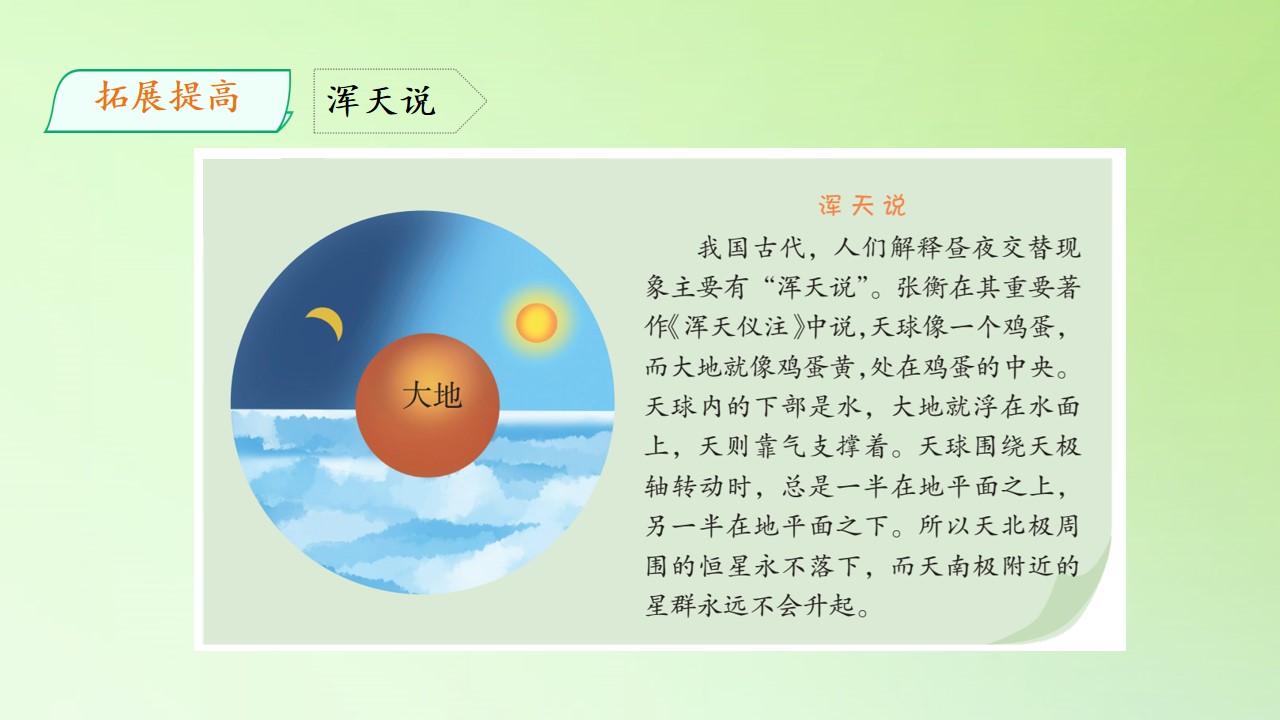 拓展提高

浑天说

大地

浑天说

我国古代，人们解释昼夜交替现象主要有“浑天说”。张衡在其重要著作《浑天仪注》中说，天球像一个鸡蛋，而大地就像鸡蛋黄，处在鸡蛋的中央。天球内的下部是水，大地就浮在水面上，天则靠气支撑着。天球围绕天极轴转动时，总是一半在地平面之上，另一半在地平面之下。所以天北极周围的恒星永不落下，而天南极附近的星群永远不会升起。